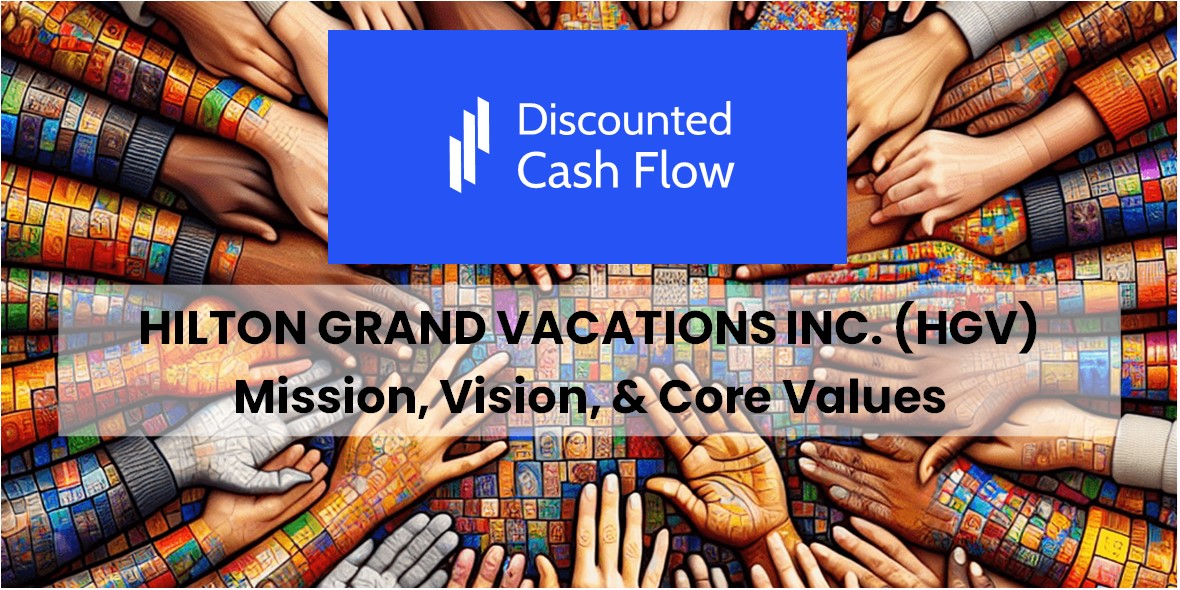 Discounted Cash Flow

HILTON GRAND VACATIONS INC. (HGV) Mission, Vision, & Core Values